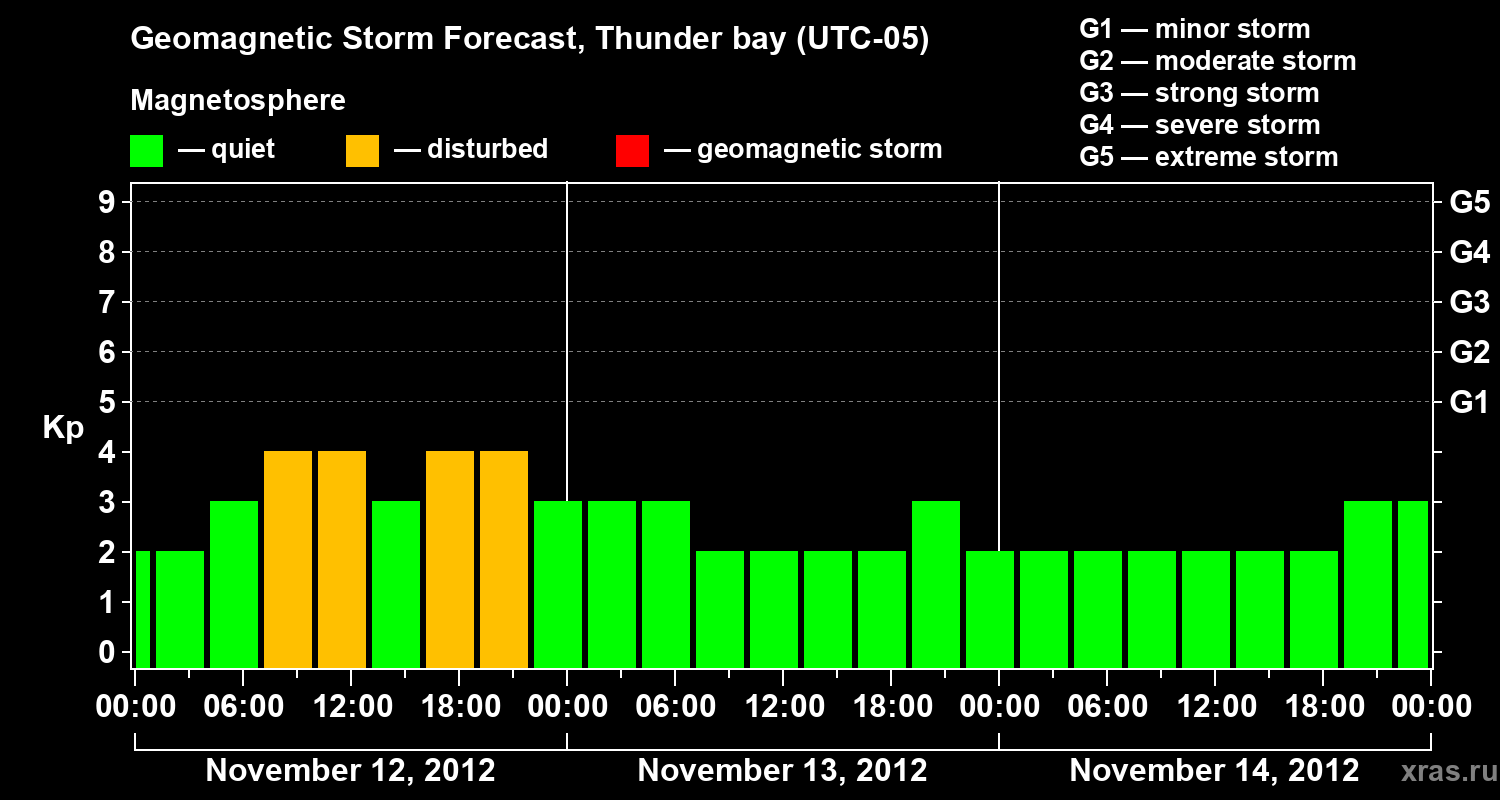 Geomagnetic Storm Forecast, Thunder bay (UTC-05)

Magnetosphere

— quiet — disturbed — geomagnetic storm

G1 — minor storm
G2 — moderate storm
G3 — strong storm
G4 — severe storm
G5 — extreme storm

Kp

9
8
7
6
5
4
3
2
1
0

G5
G4
G3
G2
G1

00:00 06:00 12:00 18:00 00:00 06:00 12:00 18:00 00:00 06:00 12:00 18:00 00:00

November 12, 2012 November 13, 2012 November 14, 2012

xras.ru